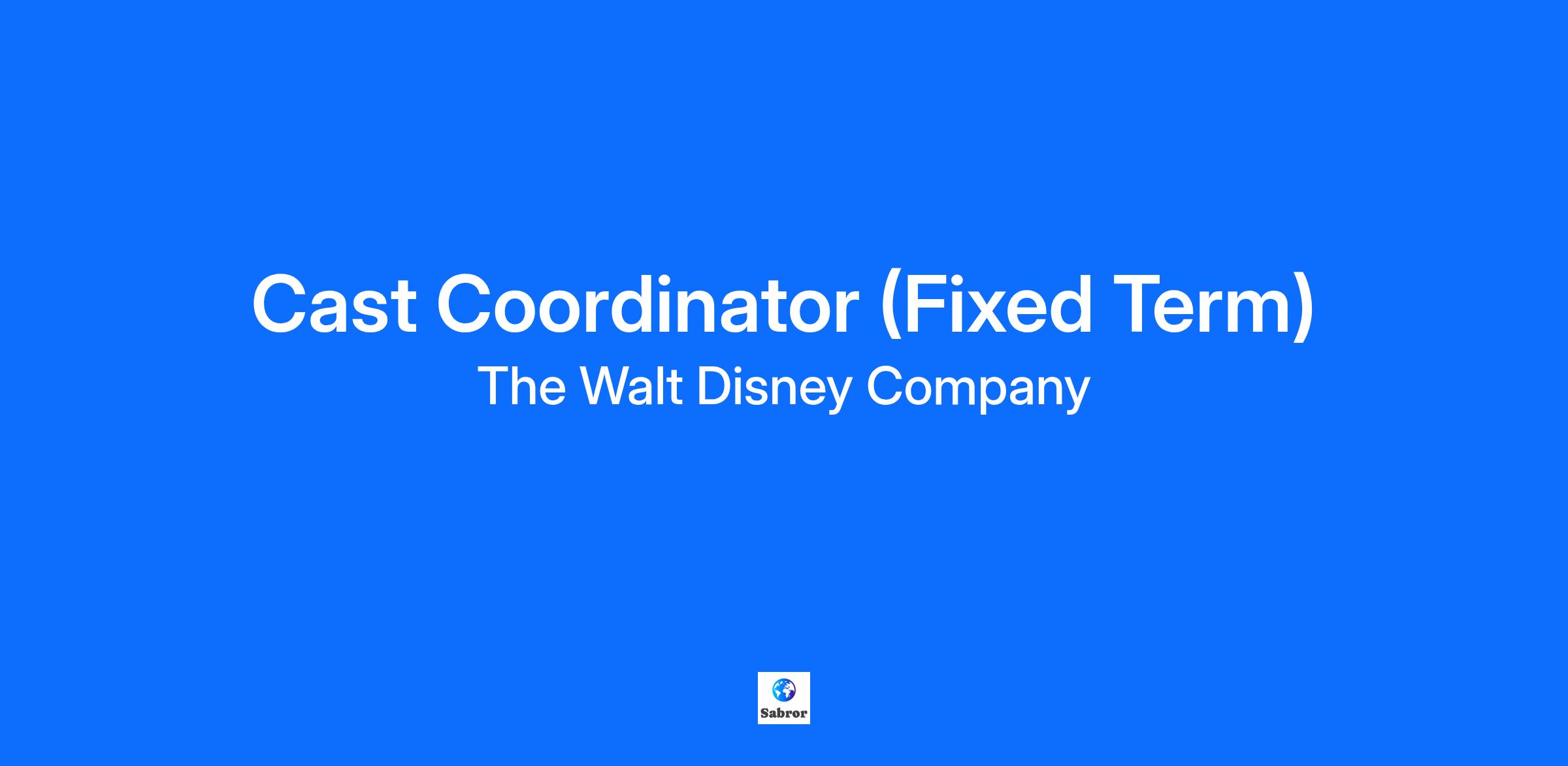 Cast Coordinator (Fixed Term)
The Walt Disney Company

Sabror